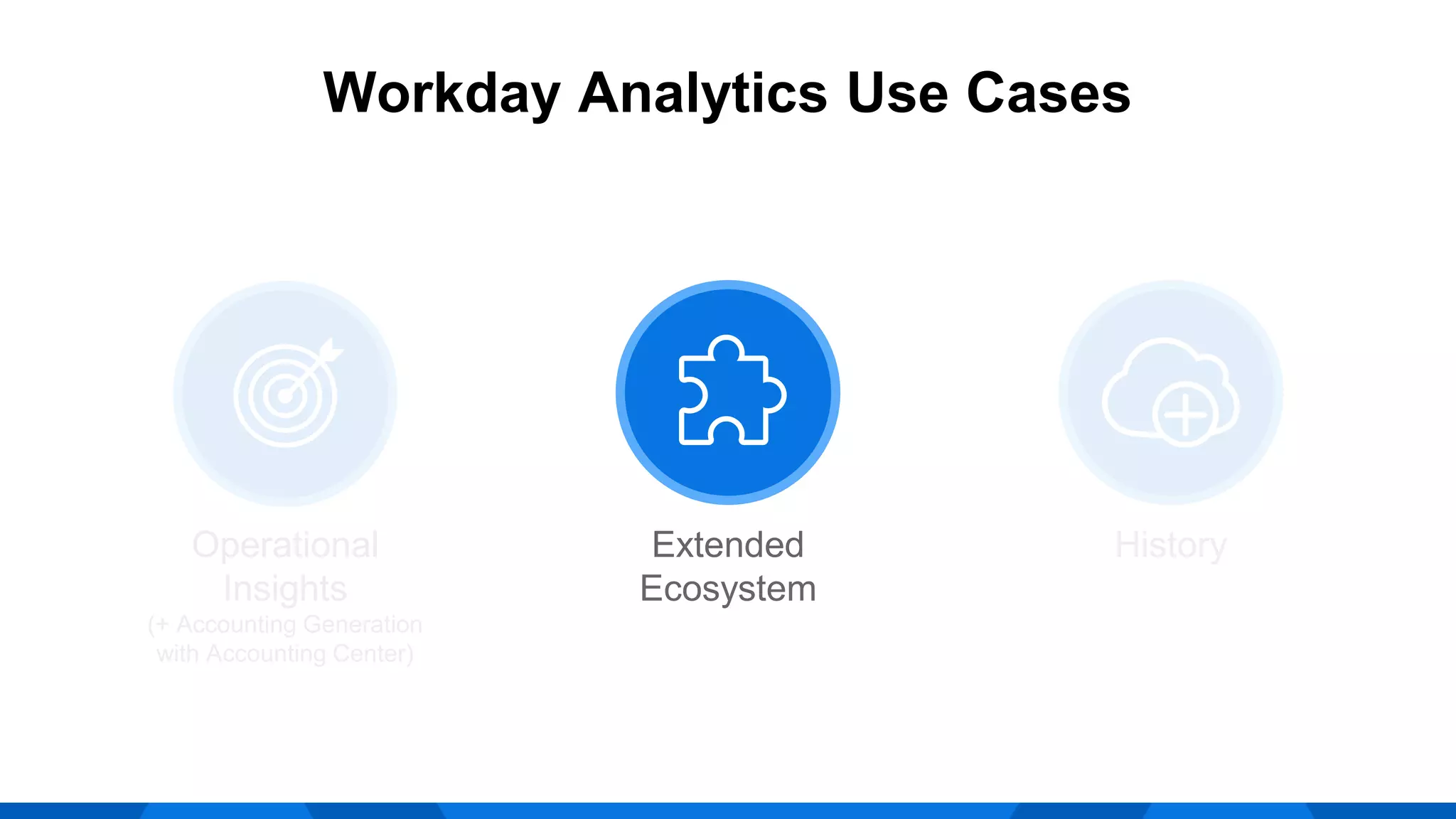 Workday Analytics Use Cases

Operational Insights
(+ Accounting Generation with Accounting Center)

Extended Ecosystem

History